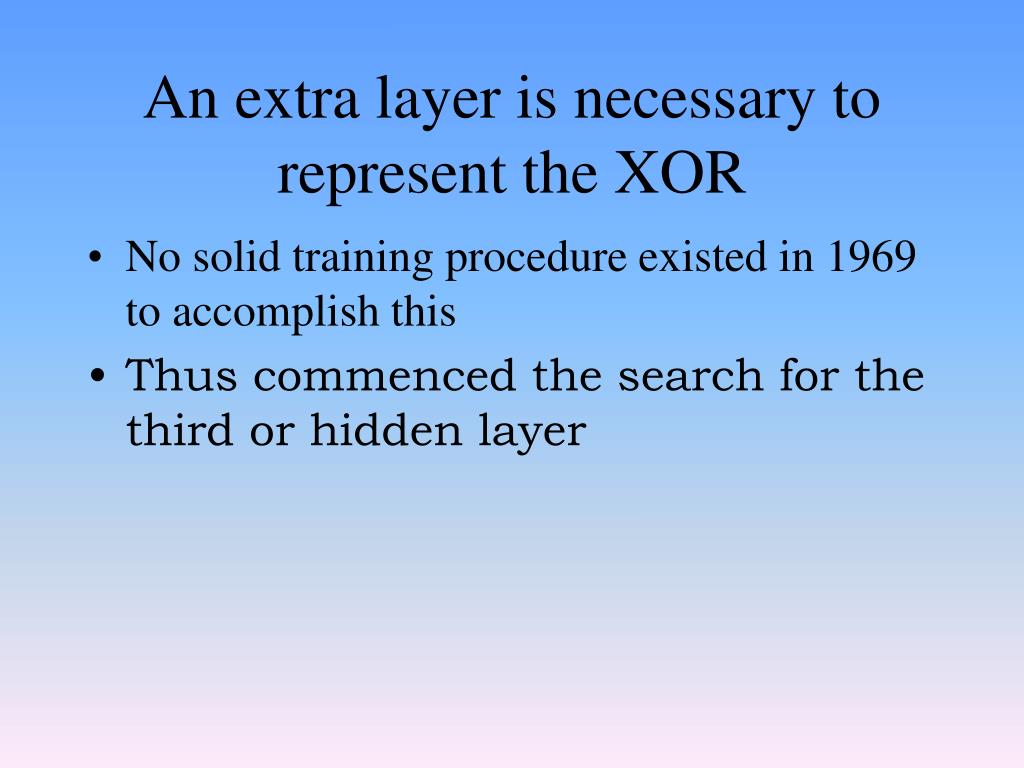 An extra layer is necessary to represent the XOR

• No solid training procedure existed in 1969 to accomplish this

• Thus commenced the search for the third or hidden layer